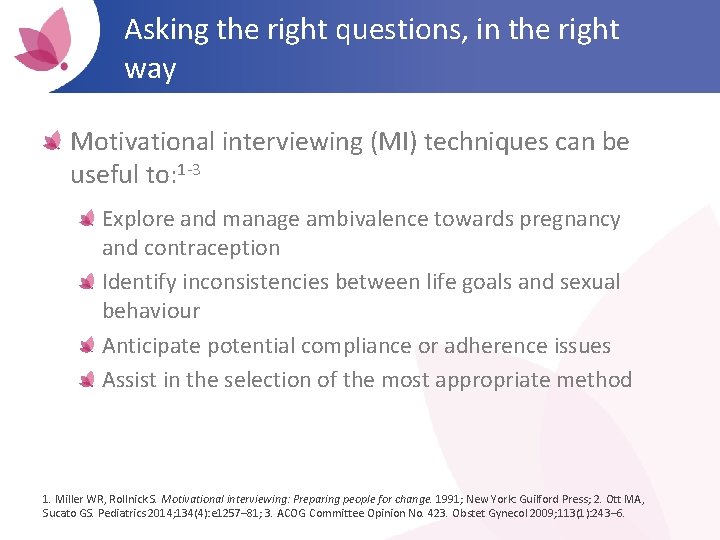 Asking the right questions, in the right way

Motivational interviewing (MI) techniques can be useful to:$^{1-3}$

Explore and manage ambivalence towards pregnancy and contraception

Identify inconsistencies between life goals and sexual behaviour

Anticipate potential compliance or adherence issues

Assist in the selection of the most appropriate method

1. Miller WR, Rollnick S. Motivational interviewing: Preparing people for change. 1991; New York: Guilford Press; 2. Ott MA, Sucato GS. Pediatrics 2014;134(4):e1257–81; 3. ACOG Committee Opinion No. 423. Obstet Gynecol 2009;113(1):243–6.